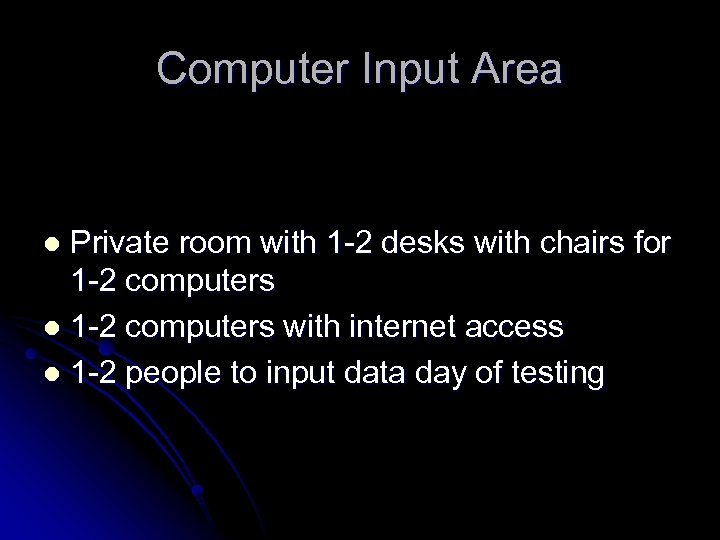 Computer Input Area

- Private room with 1-2 desks with chairs for 1-2 computers
- 1-2 computers with internet access
- 1-2 people to input data day of testing